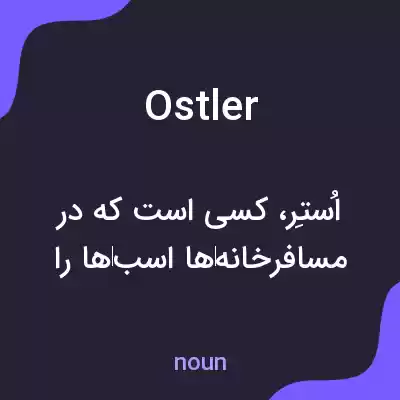 Ostler

اُستِر، کسی است که در مسافرخانه‌ها اسب‌ها را

noun